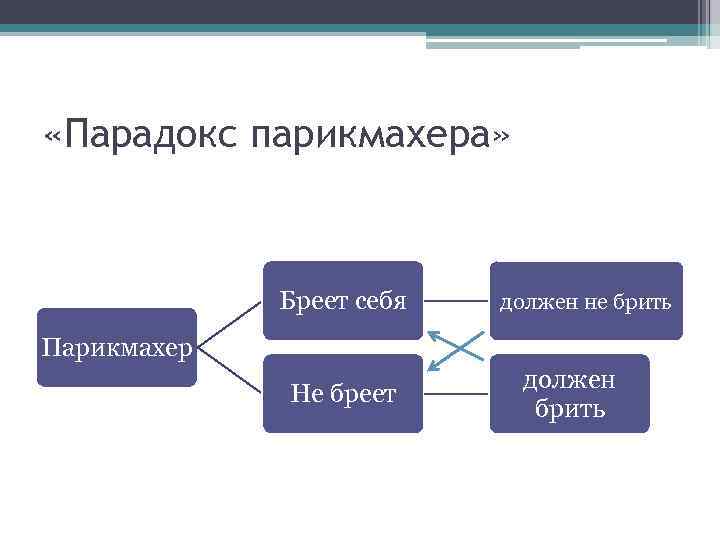 «Парадокс парикмахера»

Парикмахер

Бреет себя

Не бреет

должен не брить

должен брить